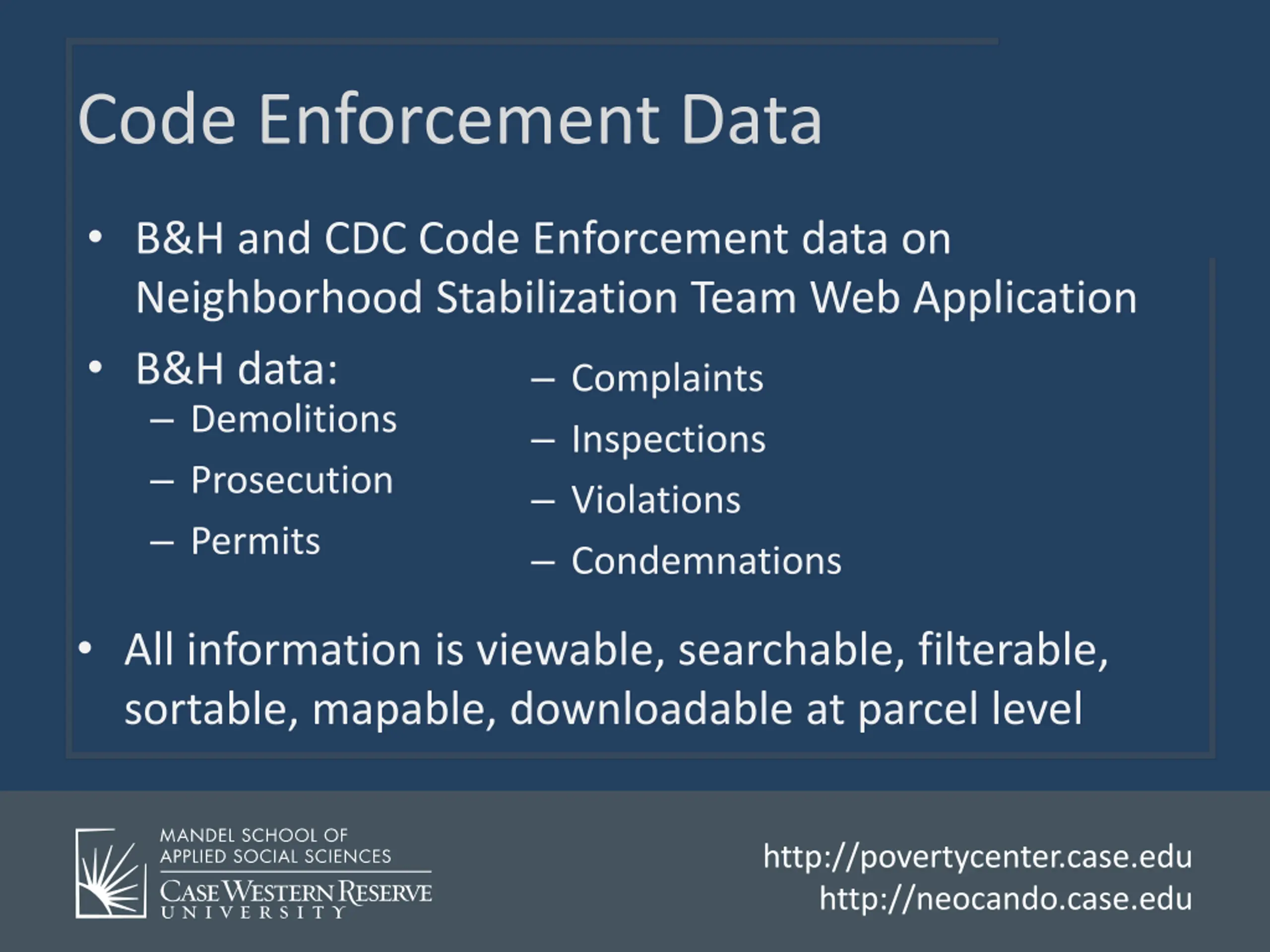 Code Enforcement Data

• B&H and CDC Code Enforcement data on Neighborhood Stabilization Team Web Application

• B&H data:
– Demolitions
– Prosecution
– Permits

– Complaints
– Inspections
– Violations
– Condemnations

• All information is viewable, searchable, filterable, sortable, mapable, downloadable at parcel level

MANDEL SCHOOL OF
APPLIED SOCIAL SCIENCES
CASE WESTERN RESERVE
UNIVERSITY

http://povertycenter.case.edu
http://neocando.case.edu